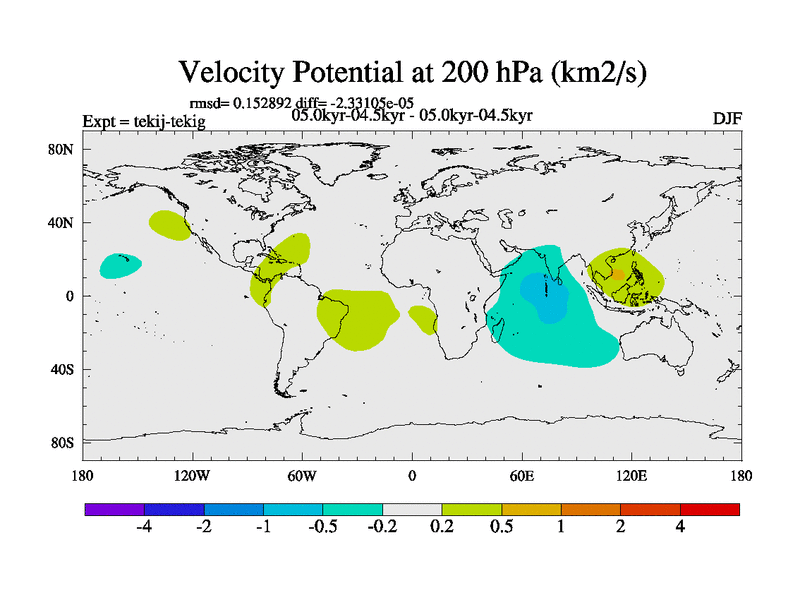 Velocity Potential at 200 hPa (km2/s)

rmsd= 0.152892 diff= -2.33105e-05
05.0kyr-04.5kyr - 05.0kyr-04.5kyr

Expt = tekij-tekig

DJF

80N
40N
0
40S
80S

180 120W 60W 0 60E 120E 180

-4 -2 -1 -0.5 -0.2 0.2 0.5 1 2 4